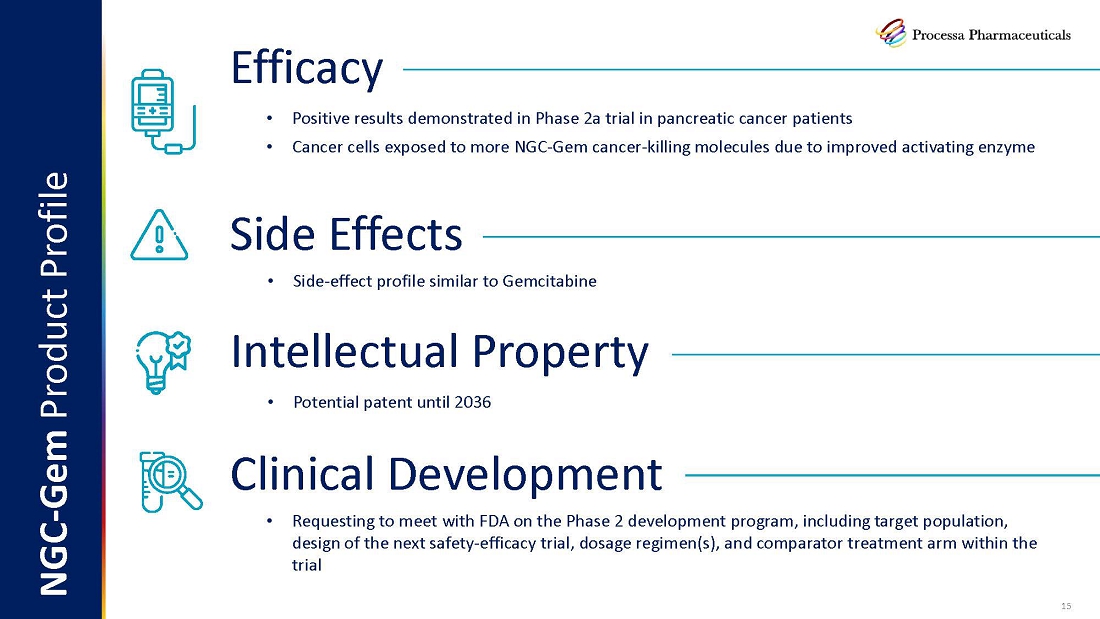 NGC-Gem Product Profile

Processa Pharmaceuticals

Efficacy

• Positive results demonstrated in Phase 2a trial in pancreatic cancer patients
• Cancer cells exposed to more NGC-Gem cancer-killing molecules due to improved activating enzyme

Side Effects

• Side-effect profile similar to Gemcitabine

Intellectual Property

• Potential patent until 2036

Clinical Development

• Requesting to meet with FDA on the Phase 2 development program, including target population, design of the next safety-efficacy trial, dosage regimen(s), and comparator treatment arm within the trial

15